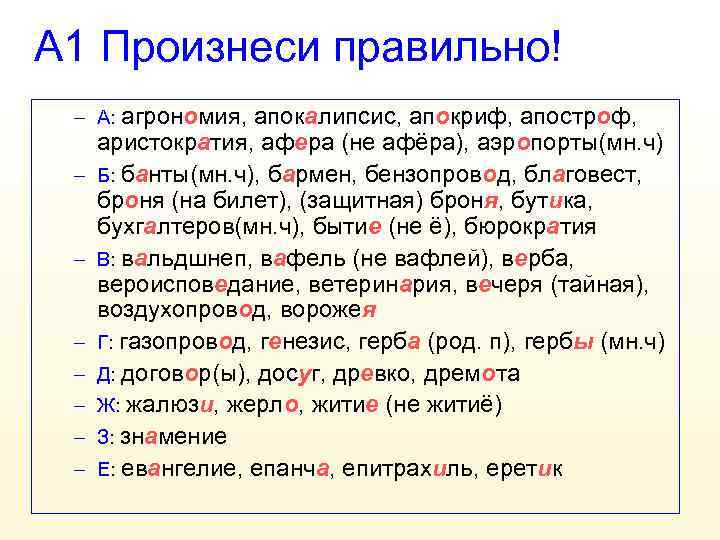 А1 Произнеси правильно!

– А: агрономия, апокалипсис, апокриф, апостроф, аристократия, афера (не афёра), аэропорты(мн.ч)

– Б: банты(мн.ч), бармен, бензопровод, благовест, броня (на билет), (защитная) броня, бутика, бухгалтеров(мн.ч), бытие (не ё), бюрократия

– В: вальдшнеп, вафель (не вафлей), верба, вероисповедание, ветеринария, вечеря (тайная), воздухопровод, ворожея

– Г: газопровод, генезис, герба (род. п), гербы (мн.ч)

– Д: договор(ы), досуг, древко, дремота

– Ж: жалюзи, жерло, житие (не житиё)

– З: знамение

– Е: евангелие, епанча, епитрахиль, еретик